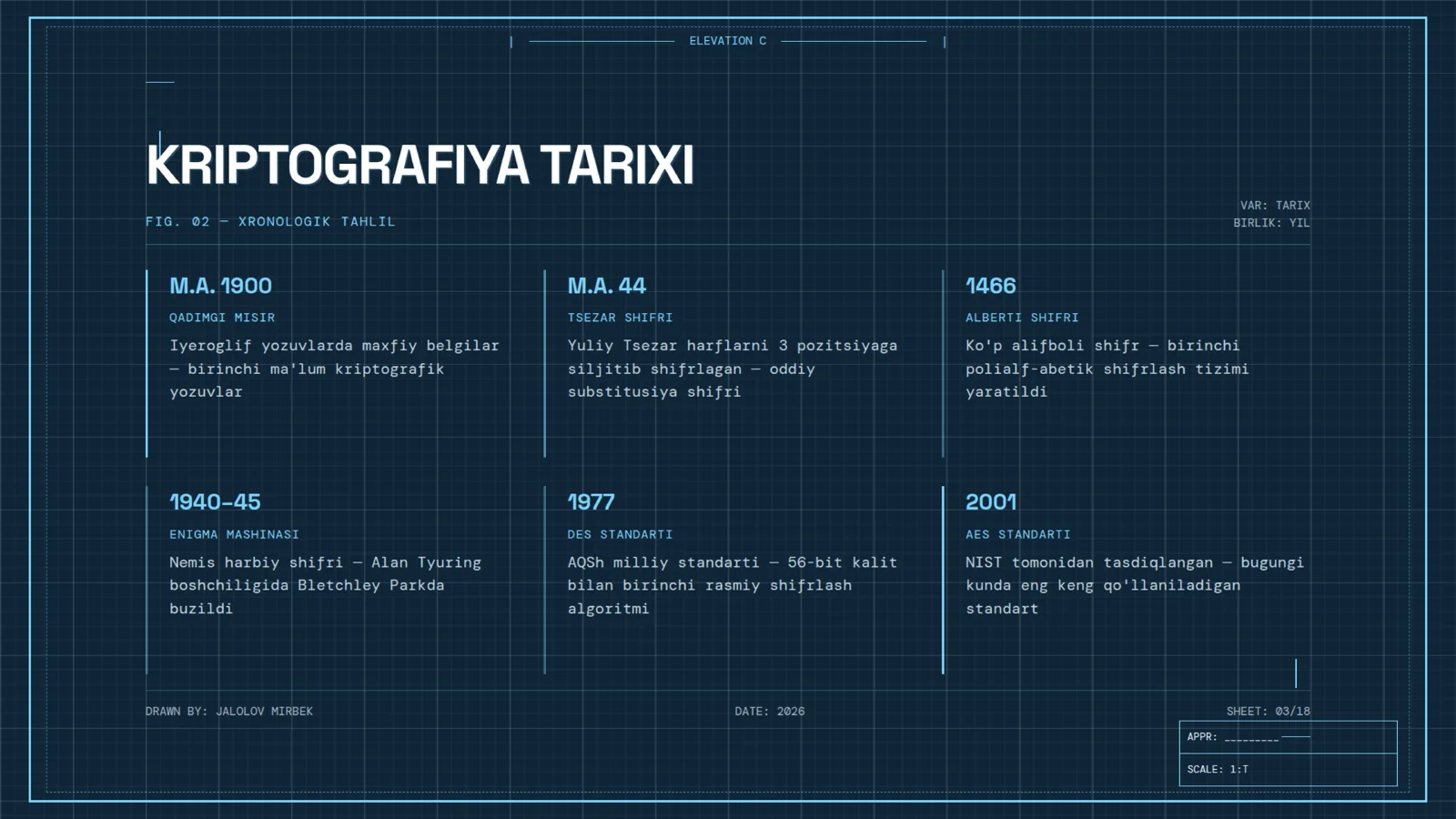 ELEVATION C

KRIPTOGRAFIYA TARIXI

FIG. 02 — XRONOLOGIK TAHLIL

VAR: TARIX
BIRLIK: YIL

M.A. 1900
QADIMGI MISIR
Iyeroglif yozuvlarda maxfiy belgilar — birinchi ma'lum kriptografik yozuvlar

M.A. 44
TSEZAR SHIFRI
Yuliy Tsezar harflarni 3 pozitsiyaga siljitib shifrlagan — oddiy substitusiya shifri

1466
ALBERTI SHIFRI
Ko'p alifboli shifr — birinchi polialf-abetik shifrlash tizimi yaratildi

1940–45
ENIGMA MASHINASI
Nemis harbiy shifri — Alan Tyuring boshchiligida Bletchley Parkda buzildi

1977
DES STANDARTI
AQSh milliy standarti — 56-bit kalit bilan birinchi rasmiy shifrlash algoritmi

2001
AES STANDARTI
NIST tomonidan tasdiqlangan — bugungi kunda eng keng qo'llaniladigan standart

DRAWN BY: JALOLOV MIRBEK

DATE: 2026

SHEET: 03/18

APPR: ________

SCALE: 1:T